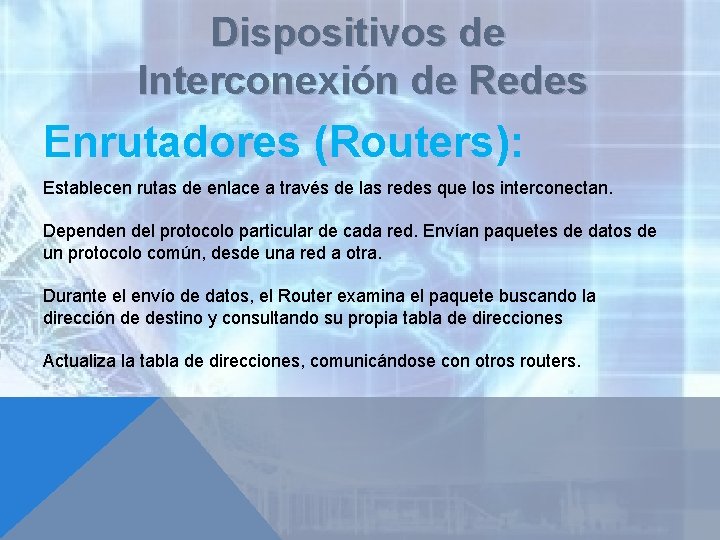 Dispositivos de Interconexión de Redes

Enrutadores (Routers):

Establecen rutas de enlace a través de las redes que los interconectan.

Dependen del protocolo particular de cada red. Envían paquetes de datos de un protocolo común, desde una red a otra.

Durante el envío de datos, el Router examina el paquete buscando la dirección de destino y consultando su propia tabla de direcciones

Actualiza la tabla de direcciones, comunicándose con otros routers.